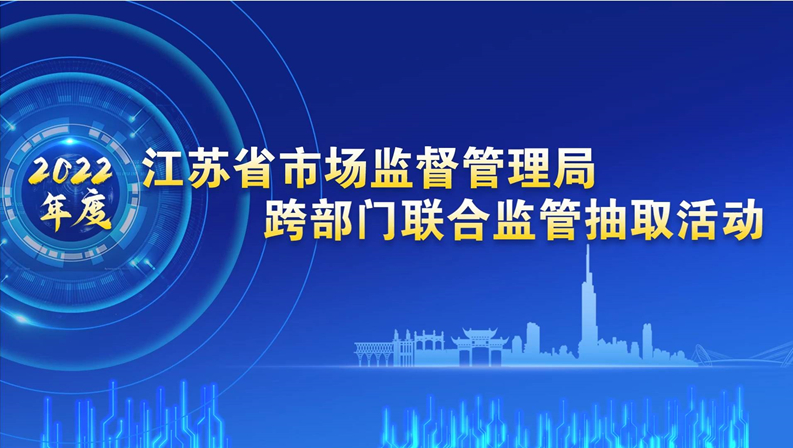 2022 年度

江苏省市场监督管理局
跨部门联合监管抽取活动